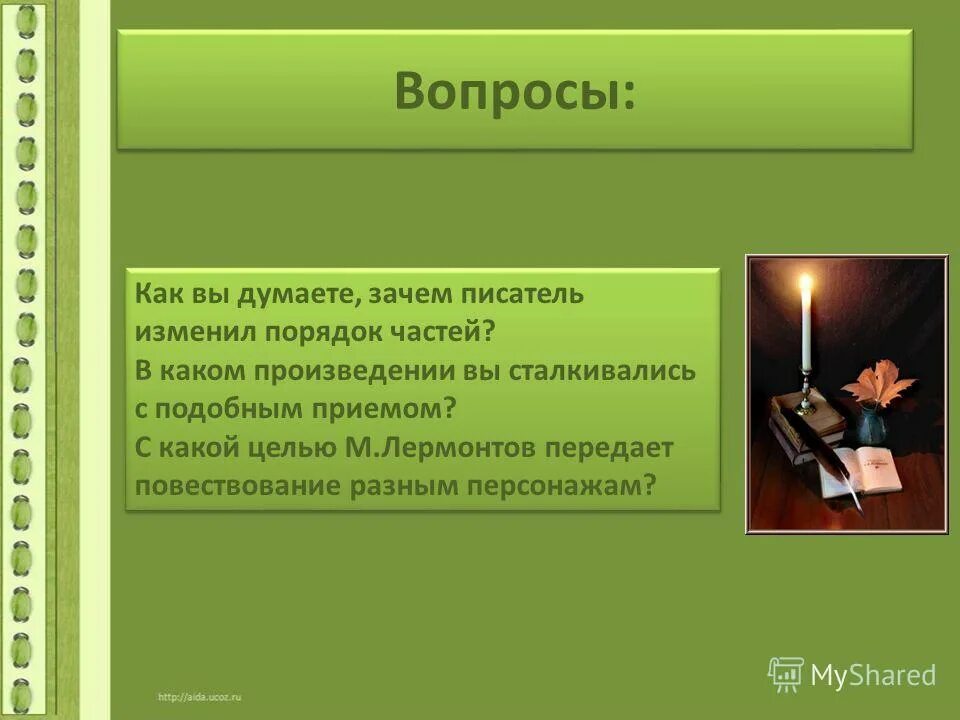 Вопросы:

Как вы думаете, зачем писатель изменил порядок частей?
В каком произведении вы сталкивались с подобным приемом?
С какой целью М.Лермонтов передает повествование разным персонажам?

http://aida.ucoz.ru

MyShared